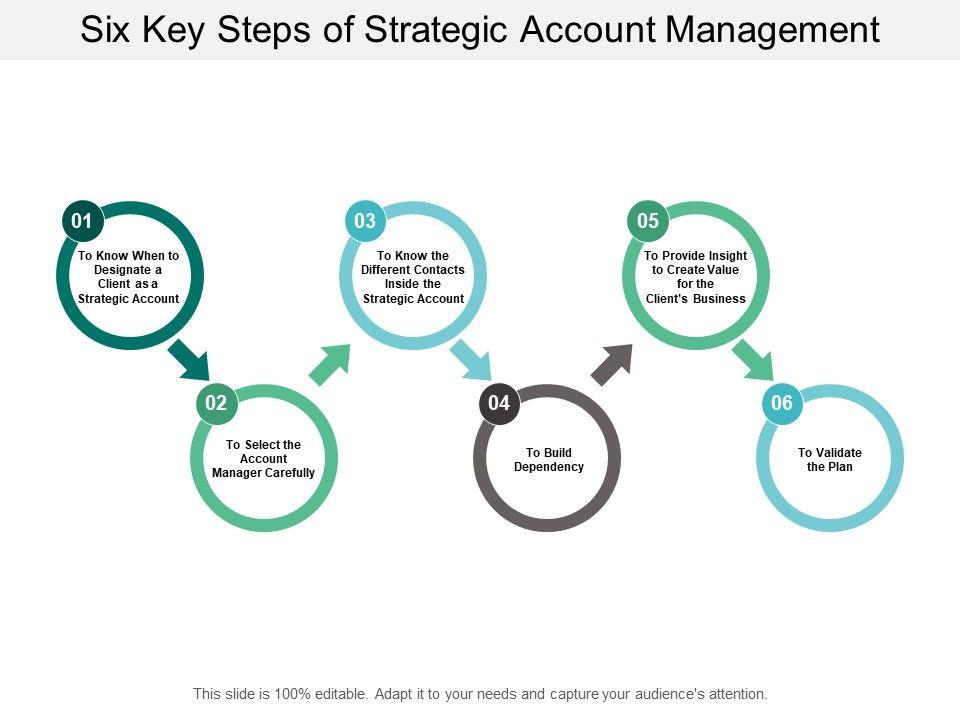 Six Key Steps of Strategic Account Management

01
To Know When to Designate a Client as a Strategic Account

02
To Select the Account Manager Carefully

03
To Know the Different Contacts Inside the Strategic Account

04
To Build Dependency

05
To Provide Insight to Create Value for the Client's Business

06
To Validate the Plan

This slide is 100% editable. Adapt it to your needs and capture your audience's attention.